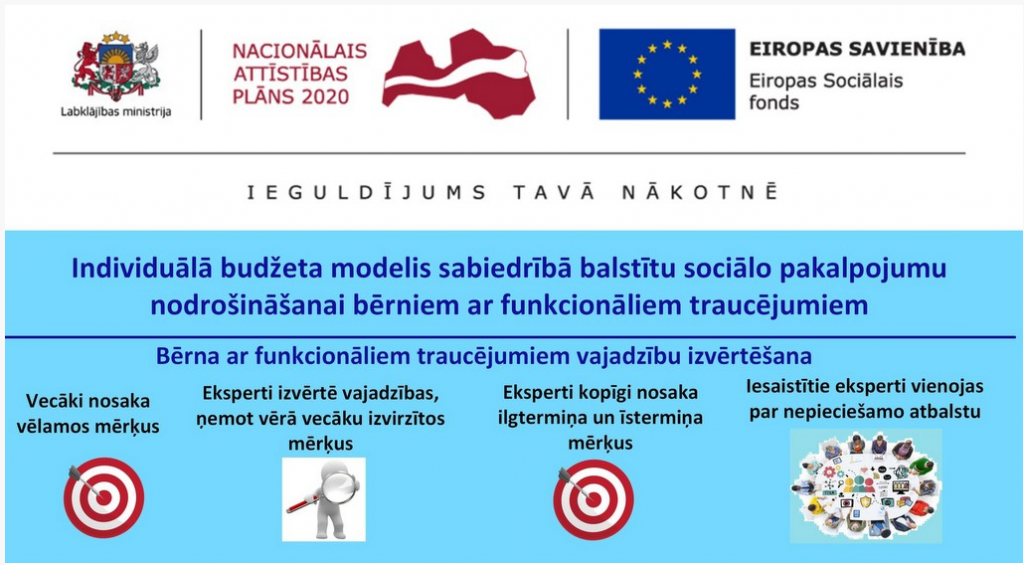 Labklājības ministrija

NACIONĀLAIS ATTĪSTĪBAS PLĀNS 2020

EIROPAS SAVIENĪBA
Eiropas Sociālais fonds

IEGULDĪJUMS TAVĀ NĀKOTNĒ

Individuālā budžeta modelis sabiedrībā balstītu sociālo pakalpojumu nodrošināšanai bērniem ar funkcionāliem traucējumiem

Bērna ar funkcionāliem traucējumiem vajadzību izvērtēšana

Vecāki nosaka vēlamos mērķus

Eksperti izvērtē vajadzības, ņemot vērā vecāku izvirzītos mērķus

Eksperti kopīgi nosaka ilgtermiņa un īstermiņa mērķus

Iesaistītie eksperti vienojas par nepieciešamo atbalstu